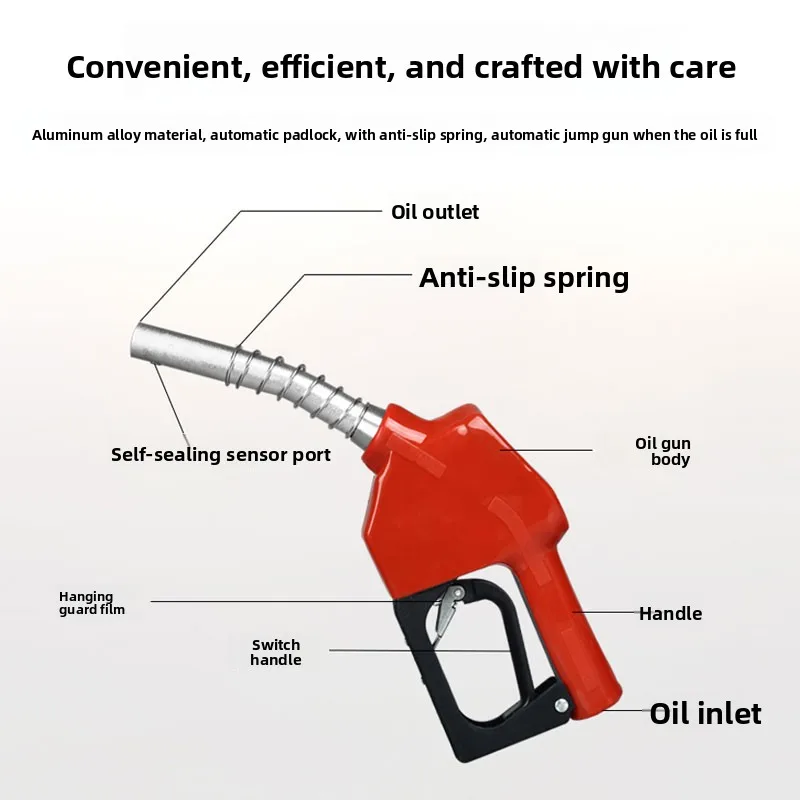 Convenient, efficient, and crafted with care

Aluminum alloy material, automatic padlock, with anti-slip spring, automatic jump gun when the oil is full

Oil outlet

Anti-slip spring

Self-sealing sensor port

Oil gun body

Hanging guard film

Handle

Switch handle

Oil inlet